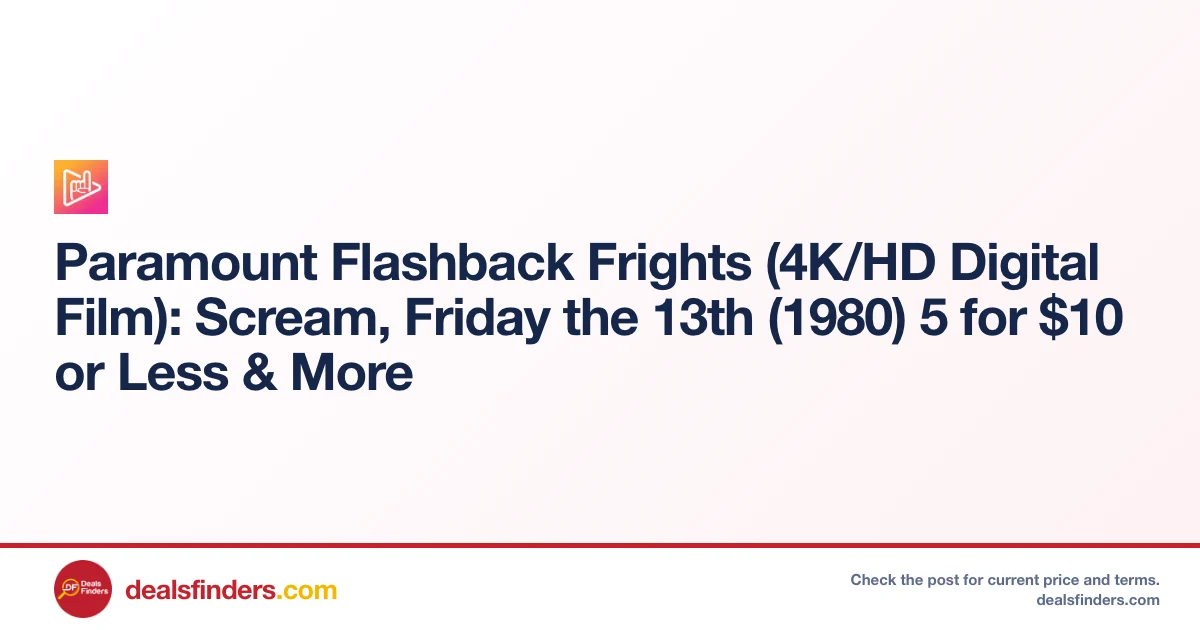 Paramount Flashback Frights (4K/HD Digital Film): Scream, Friday the 13th (1980) 5 for $10 or Less & More

DF Deals Finders

dealsfinders.com

Check the post for current price and terms.
dealsfinders.com